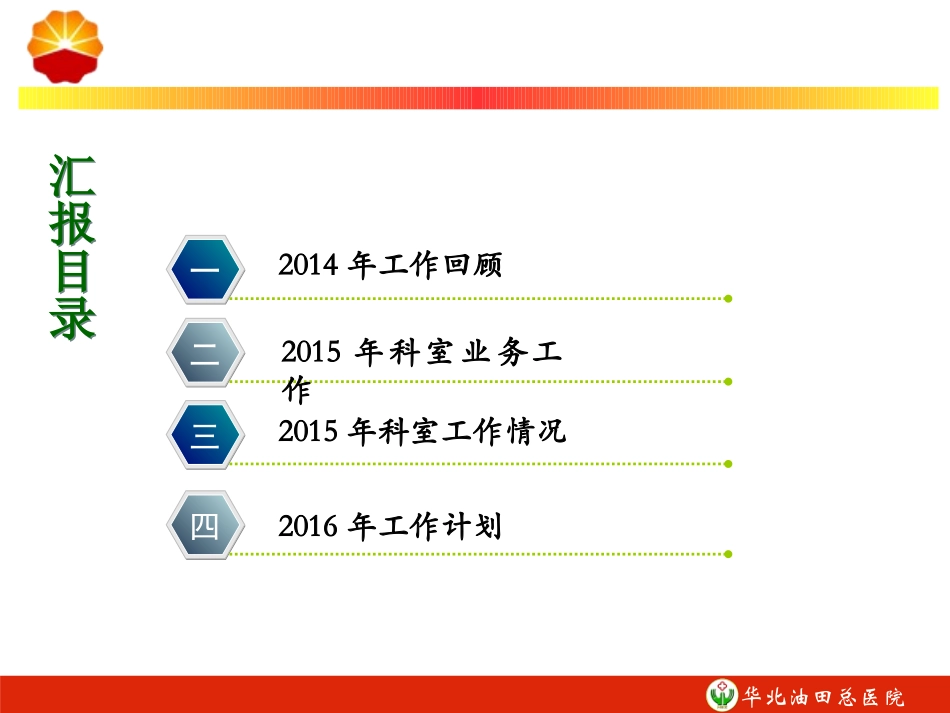 汇报目录

一 2014 年工作回顾

二 2015 年科室业务工作

三 2015 年科室工作情况

四 2016 年工作计划

华北油田总医院